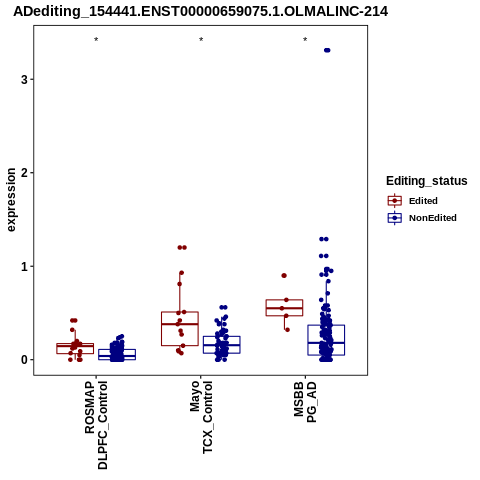 ADediting_154441.ENST00000659075.1.OLMALINC-214

\*
\*
\*

3
2
1
0

expression

ROSMAP
DLPFC_Control

Mayo
TCX_Control

MSBB
PG_AD

Editing_status
Edited
NonEdited